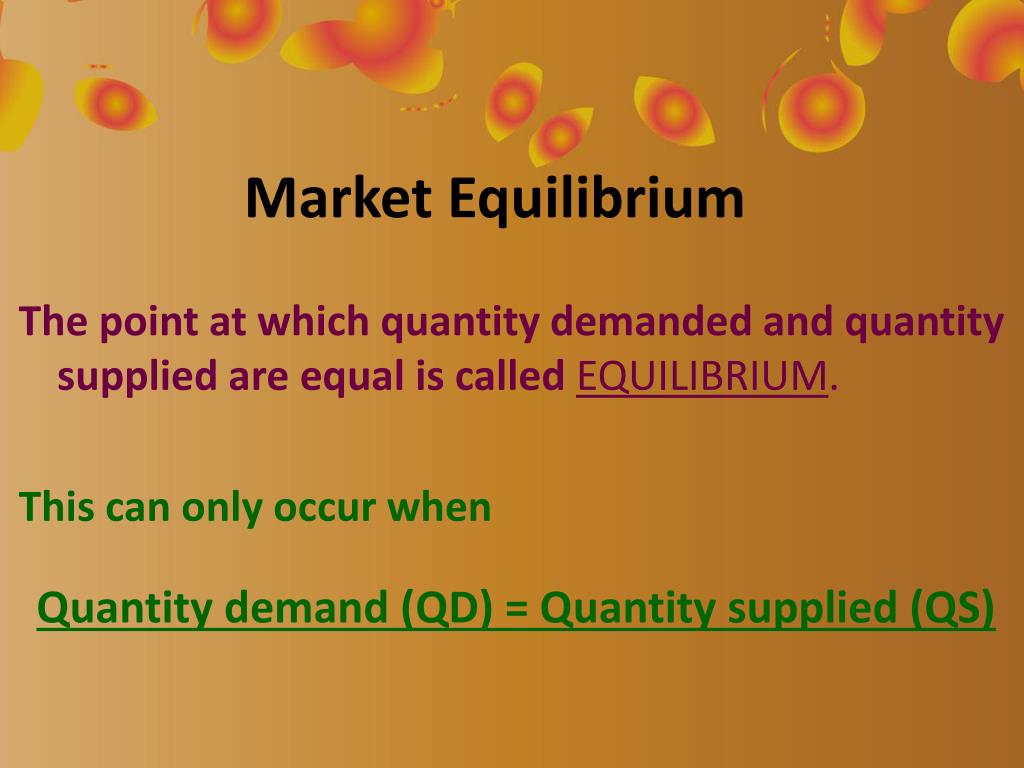 Market Equilibrium

The point at which quantity demanded and quantity supplied are equal is called EQUILIBRIUM.

This can only occur when

Quantity demand (QD) = Quantity supplied (QS)